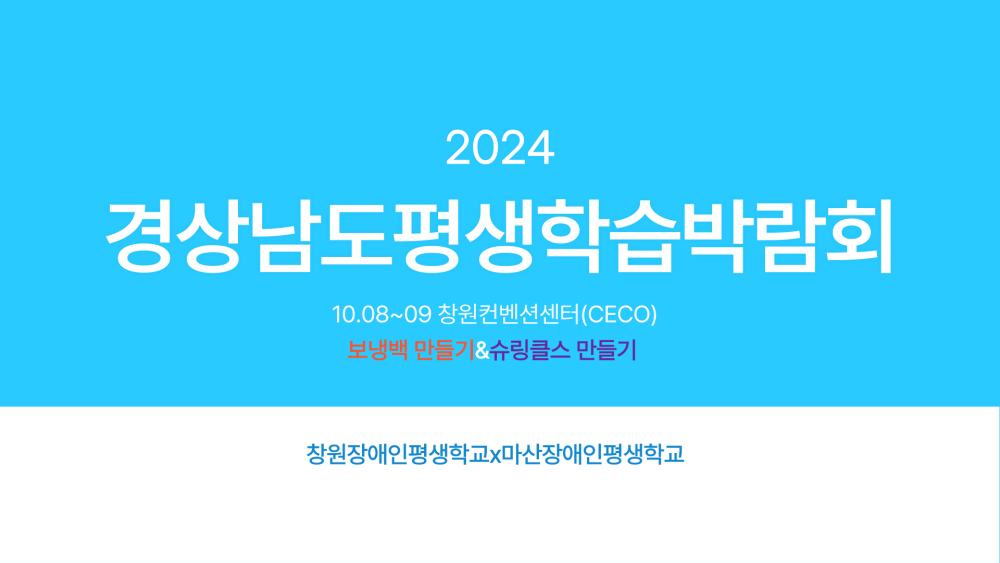 2024
경상남도평생학습박람회

10.08~09 창원컨벤션센터(CECO)
보냉백 만들기&슈링클스 만들기

창원장애인평생학교x마산장애인평생학교